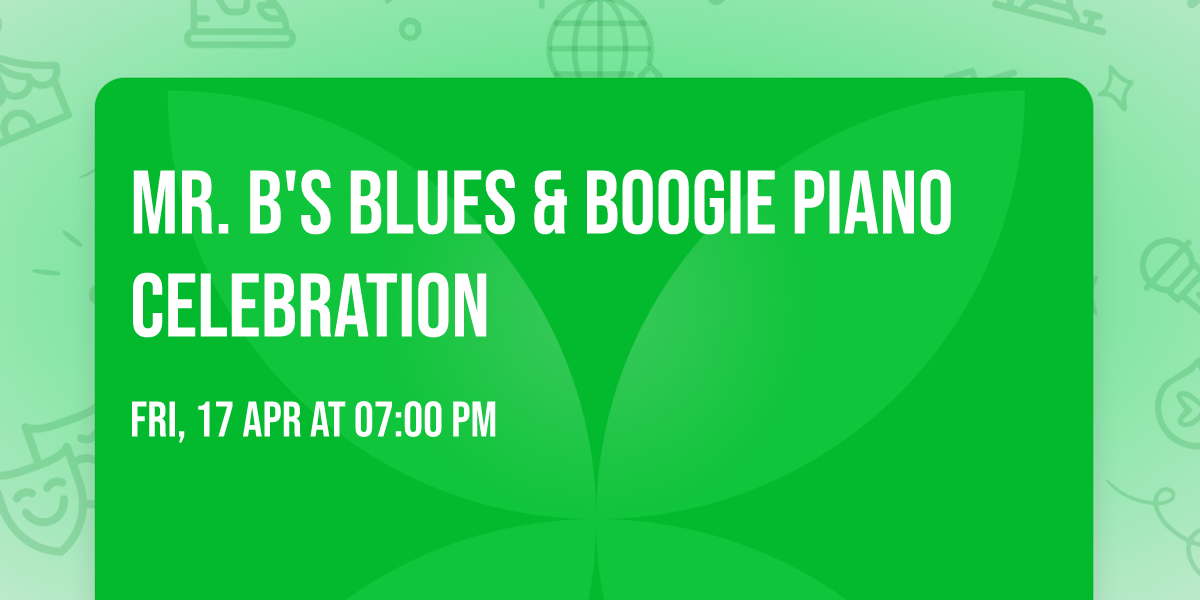 MR. B'S BLUES & BOOGIE PIANO CELEBRATION

FRI, 17 APR AT 07:00 PM